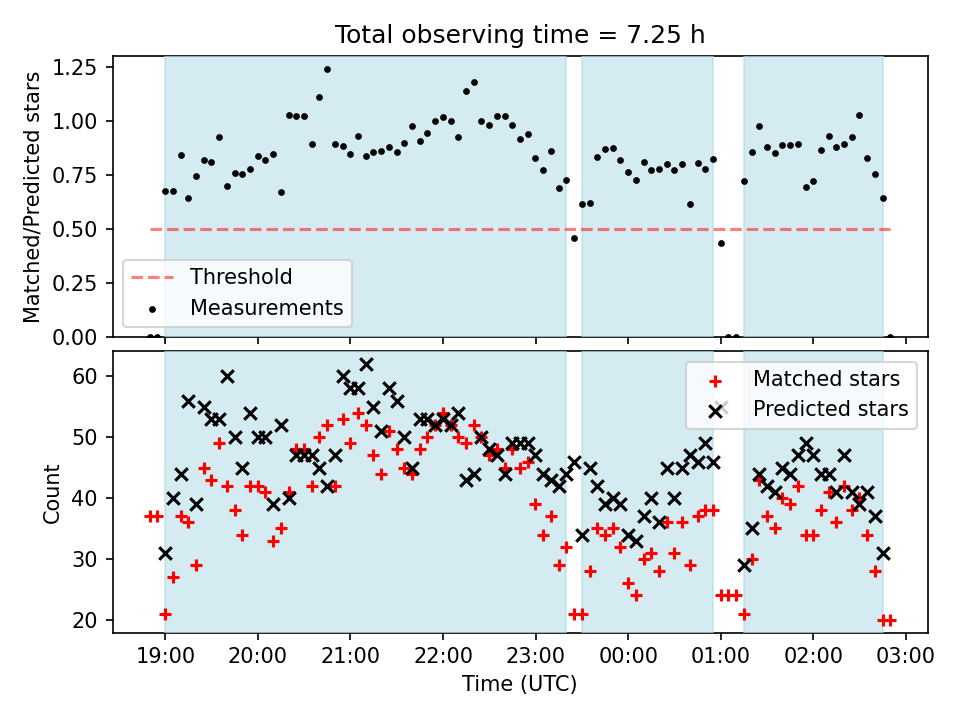 Total observing time = 7.25 h

Matched/Predicted stars

1.25
1.00
0.75
0.50
0.25
0.00

Threshold
Measurements

Count

60
50
40
30
20

Matched stars
Predicted stars

19:00 20:00 21:00 22:00 23:00 00:00 01:00 02:00 03:00

Time (UTC)